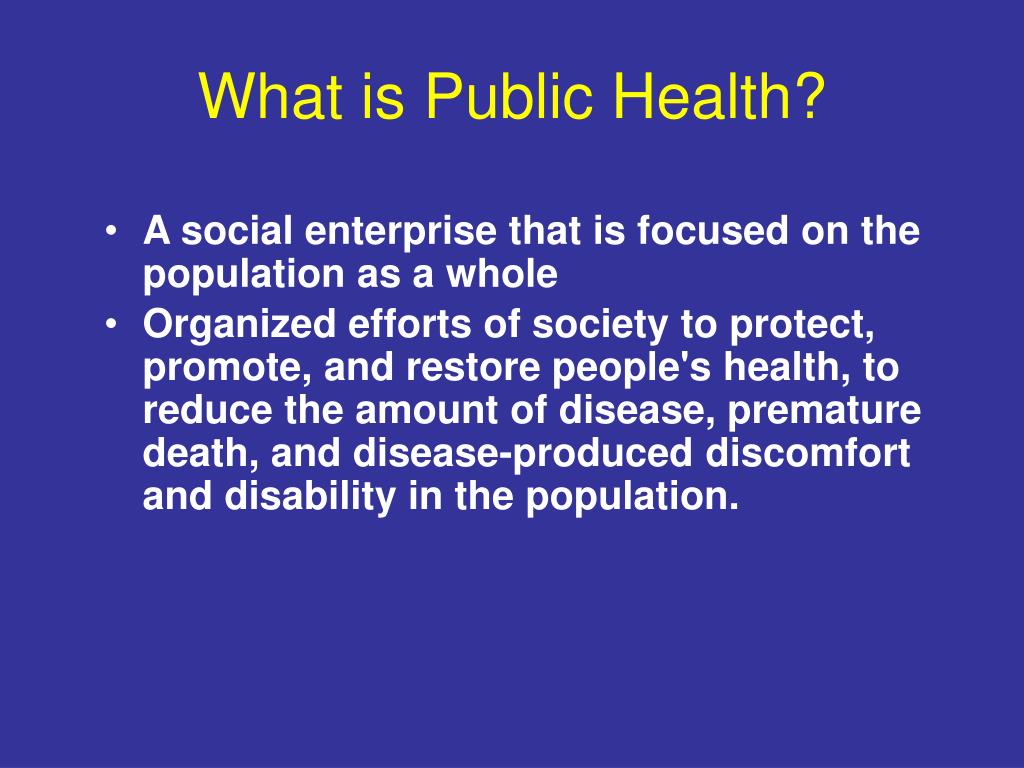 What is Public Health?

• A social enterprise that is focused on the population as a whole
• Organized efforts of society to protect, promote, and restore people's health, to reduce the amount of disease, premature death, and disease-produced discomfort and disability in the population.